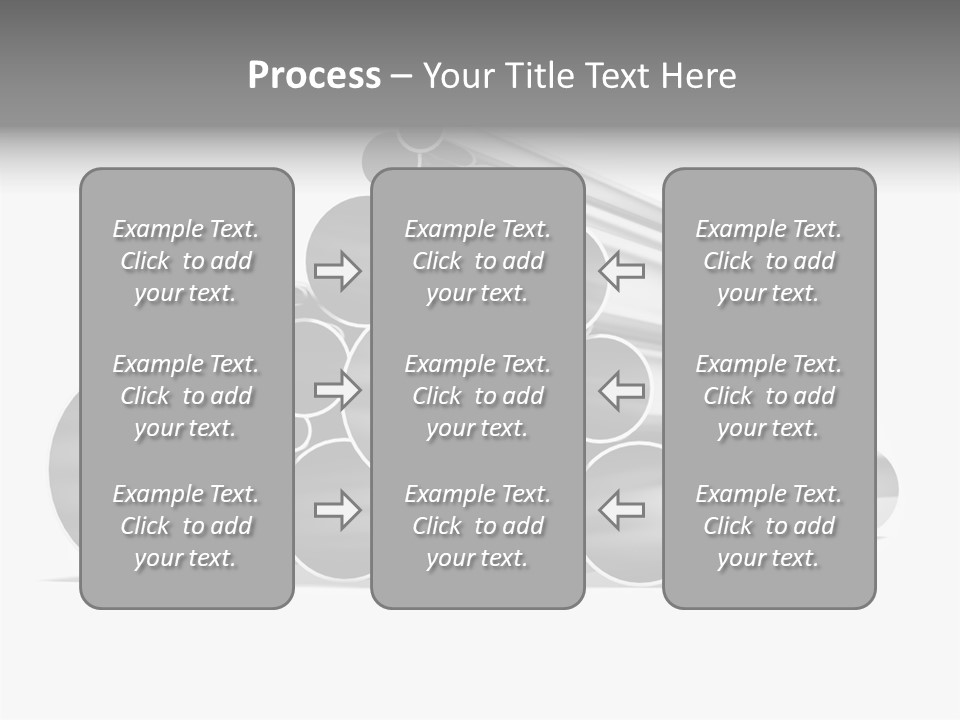 Process – Your Title Text Here

Example Text. Click to add your text.

Example Text. Click to add your text.

Example Text. Click to add your text.

Example Text. Click to add your text.

Example Text. Click to add your text.

Example Text. Click to add your text.

Example Text. Click to add your text.

Example Text. Click to add your text.

Example Text. Click to add your text.